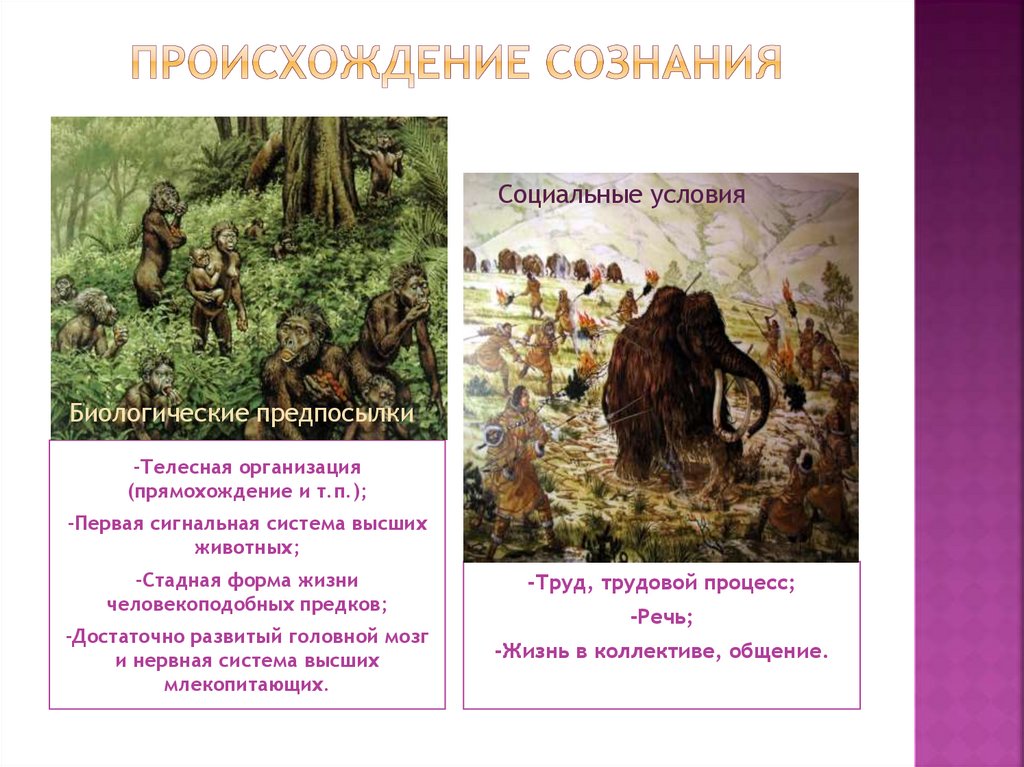 ПРОИСХОЖДЕНИЕ СОЗНАНИЯ

Биологические предпосылки

-Телесная организация (прямохождение и т.п.);

-Первая сигнальная система высших животных;

-Стадная форма жизни человекоподобных предков;

-Достаточно развитый головной мозг и нервная система высших млекопитающих.

Социальные условия

-Труд, трудовой процесс;

-Речь;

-Жизнь в коллективе, общение.